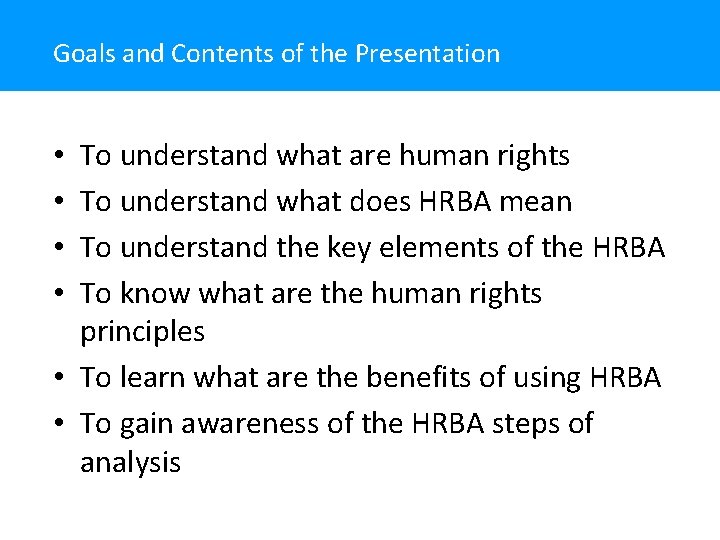 Goals and Contents of the Presentation

• To understand what are human rights
• To understand what does HRBA mean
• To understand the key elements of the HRBA
• To know what are the human rights principles
• To learn what are the benefits of using HRBA
• To gain awareness of the HRBA steps of analysis